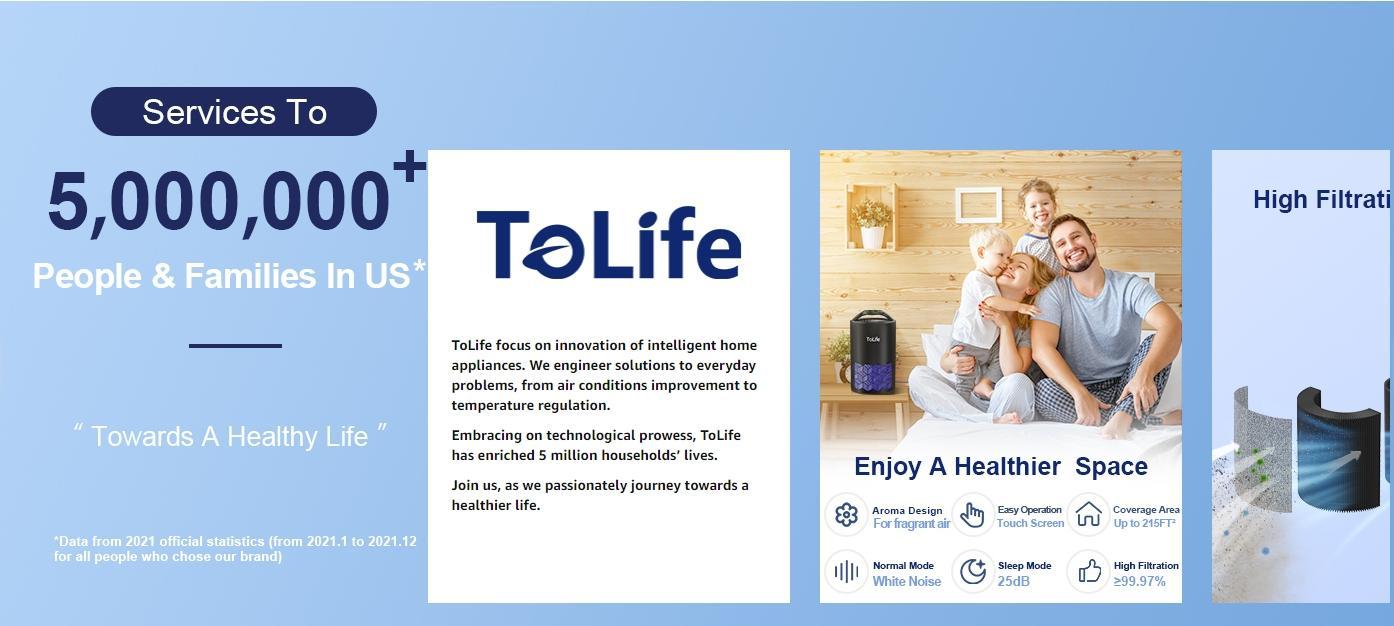 Services To

5,000,000+

People & Families In US*

" Towards A Healthy Life "

*Data from 2021 official statistics (from 2021.1 to 2021.12 for all people who chose our brand)

ToLife

ToLife focus on innovation of intelligent home appliances. We engineer solutions to everyday problems, from air conditions improvement to temperature regulation.

Embracing on technological prowess, ToLife has enriched 5 million households' lives.

Join us, as we passionately journey towards a healthier life.

ToLife

Enjoy A Healthier Space

Aroma Design
For fragrant air

Easy Operation
Touch Screen

Coverage Area
Up to 215FT²

Normal Mode
White Noise

Sleep Mode
25dB

High Filtration
≥99.97%

High Filtrati